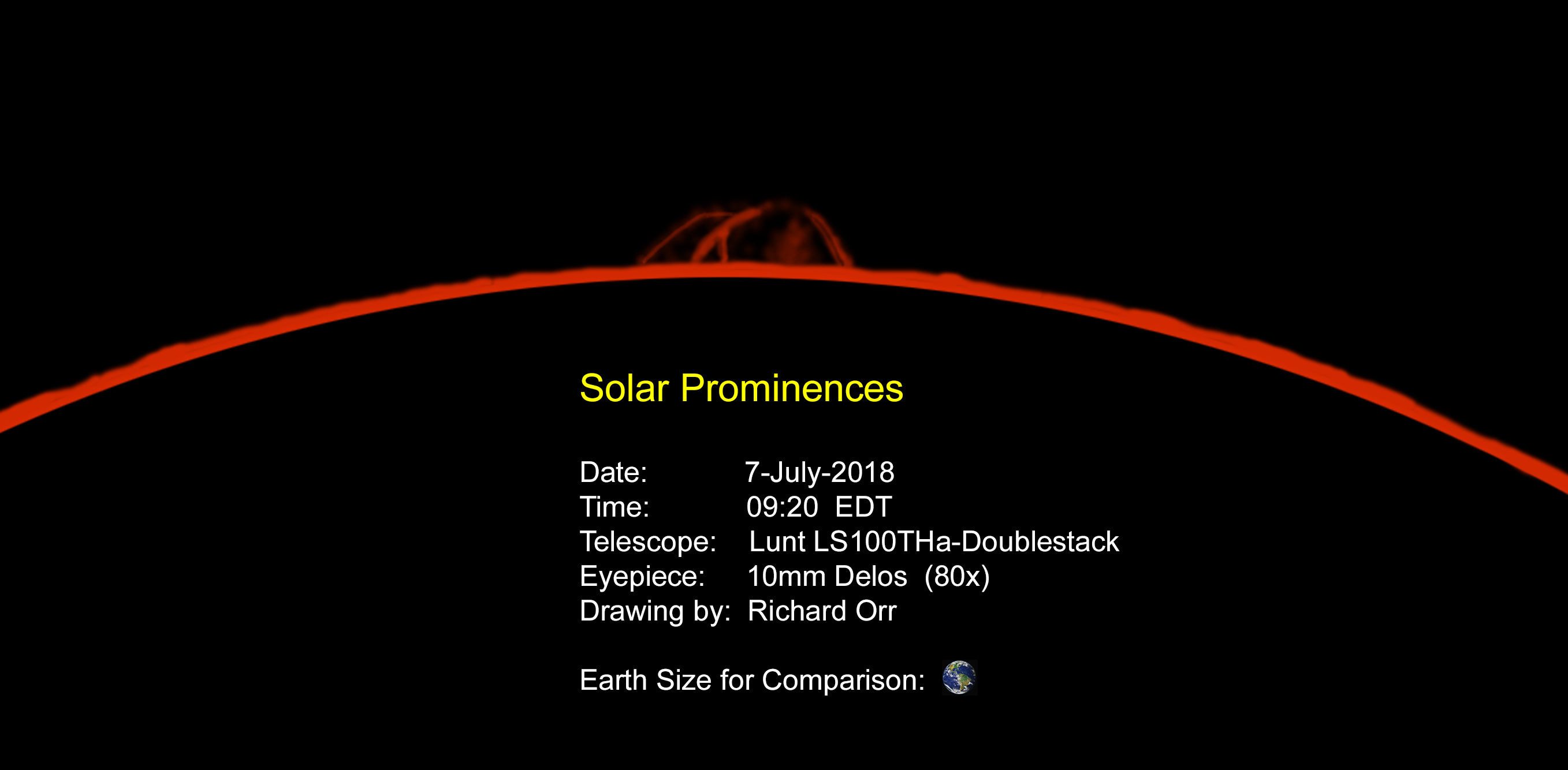 Solar Prominences

Date: 7-July-2018
Time: 09:20 EDT
Telescope: Lunt LS100THa-Doublestack
Eyepiece: 10mm Delos (80x)
Drawing by: Richard Orr

Earth Size for Comparison: